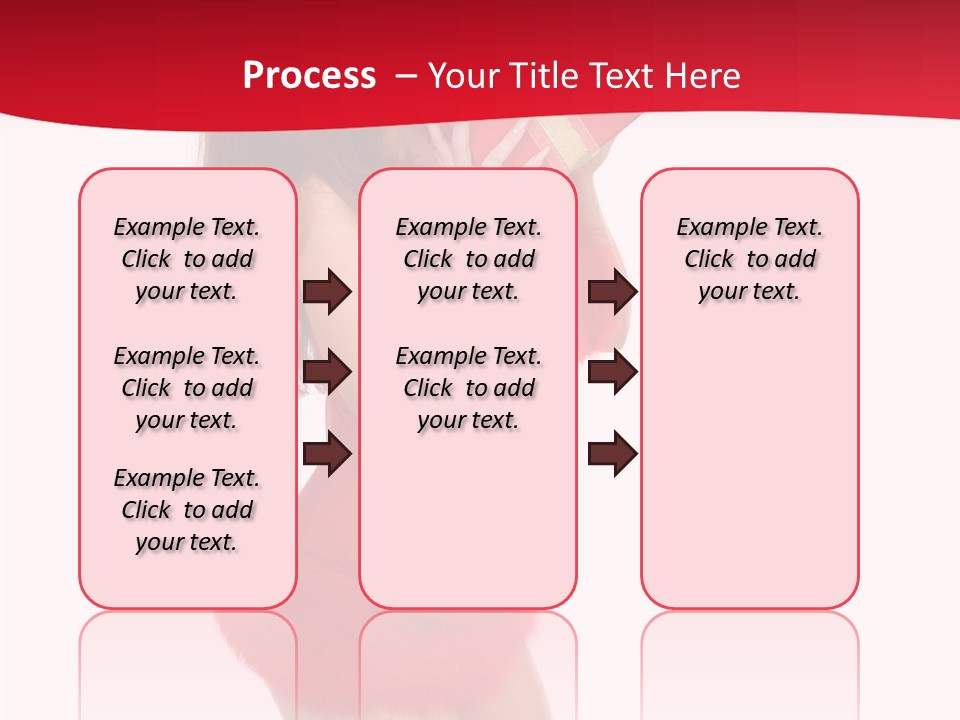 Process – Your Title Text Here

Example Text. Click to add your text.

Example Text. Click to add your text.

Example Text. Click to add your text.

Example Text. Click to add your text.

Example Text. Click to add your text.

Example Text. Click to add your text.